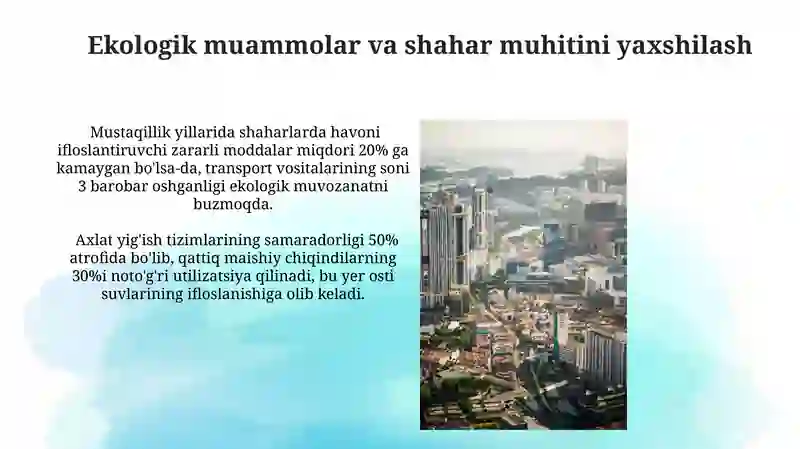 Ekologik muammolar va shahar muhitini yaxshilash

Mustaqillik yillarida shaharlarda havoni ifloslantiruvchi zararli moddalar miqdori 20% ga kamaygan bo'lsa-da, transport vositalarining soni 3 barobar oshganligi ekologik muvozanatni buzmoqda.

Axlat yig'ish tizimlarining samaradorligi 50% atrofida bo'lib, qattiq maishiy chiqindilarning 30%i noto'g'ri utilizatsiya qilinadi, bu yer osti suvlarining ifloslanishiga olib keladi.